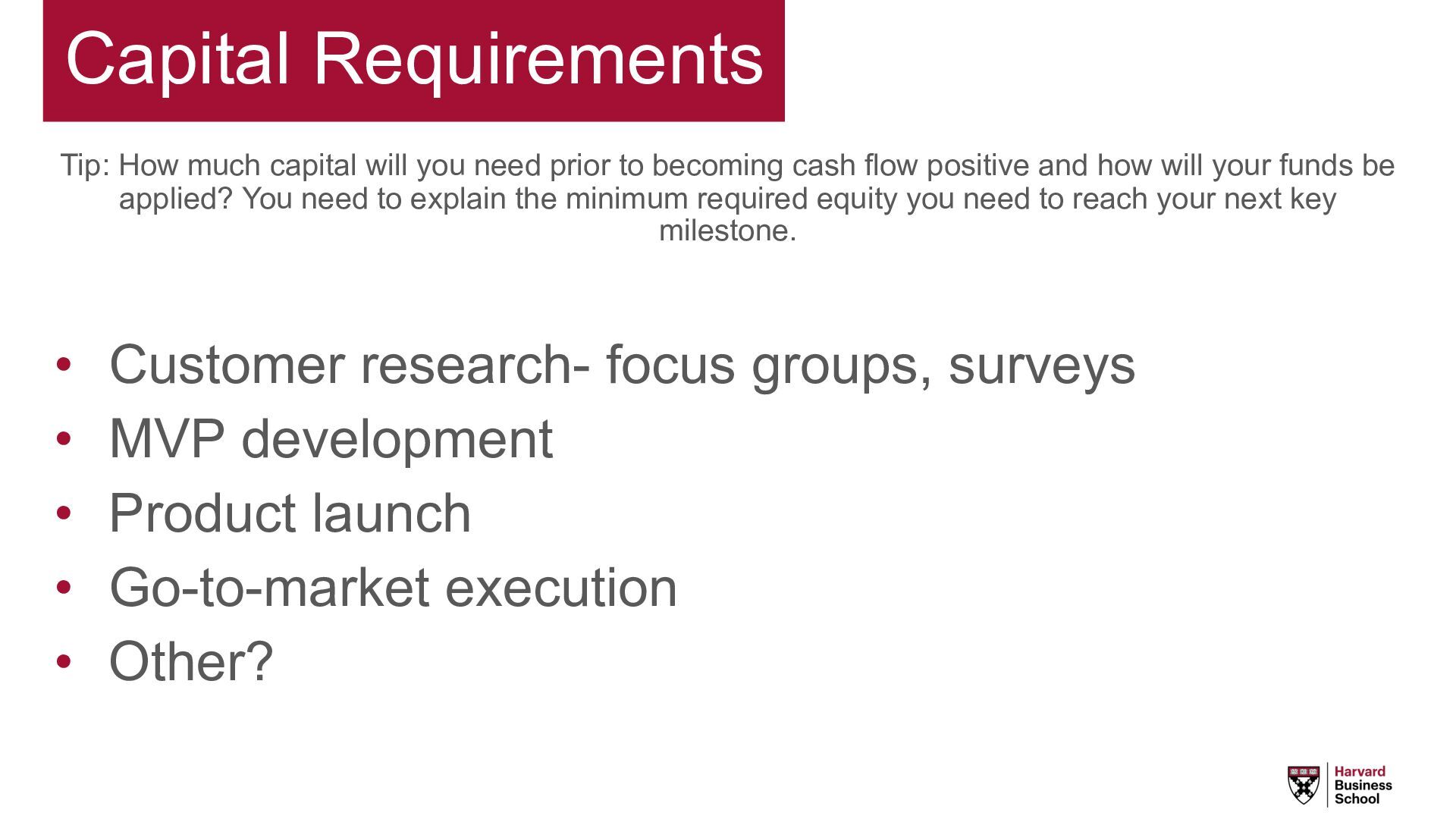 Capital Requirements

Tip: How much capital will you need prior to becoming cash flow positive and how will your funds be applied? You need to explain the minimum required equity you need to reach your next key milestone.

• Customer research- focus groups, surveys
• MVP development
• Product launch
• Go-to-market execution
• Other?

Harvard Business School